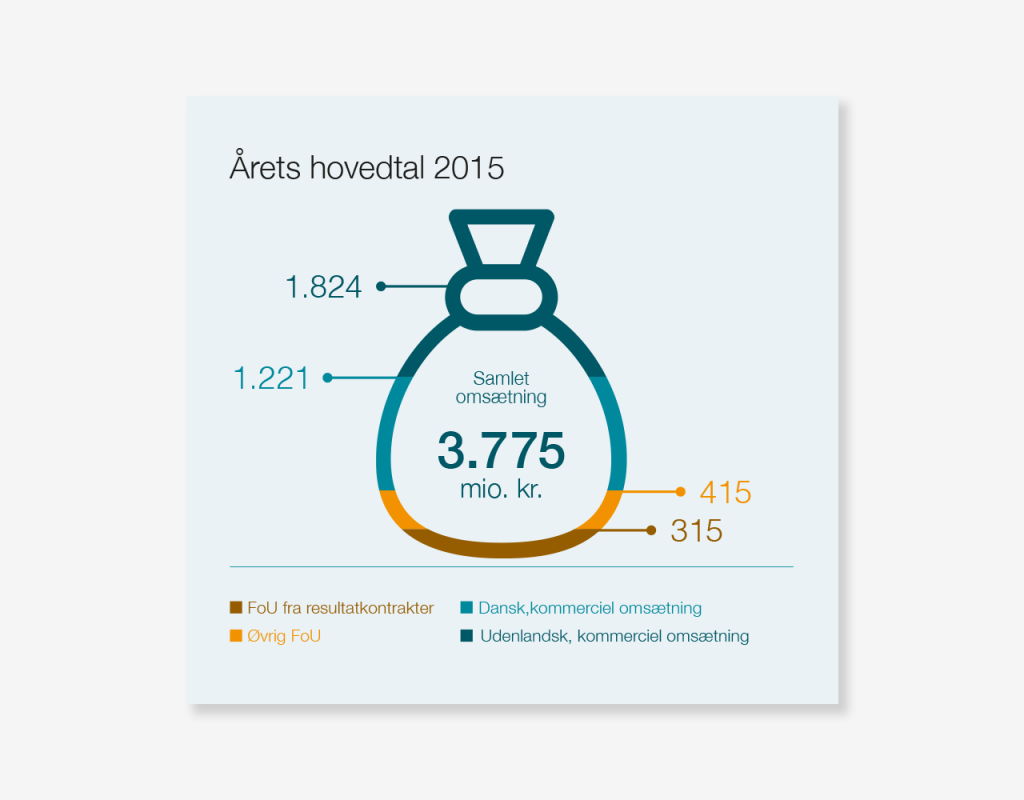 Årets hovedtal 2015

1.824

1.221

Samlet omsætning

3.775

mio. kr.

415

315

FoU fra resultatkontrakter
Øvrig FoU
Dansk,kommerciel omsætning
Udenlandsk, kommerciel omsætning